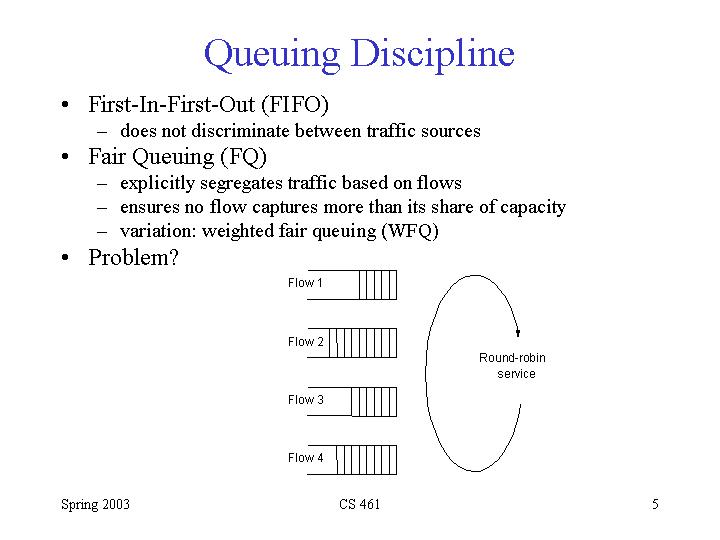 Queuing Discipline

• First-In-First-Out (FIFO)
  – does not discriminate between traffic sources
• Fair Queuing (FQ)
  – explicitly segregates traffic based on flows
  – ensures no flow captures more than its share of capacity
  – variation: weighted fair queuing (WFQ)
• Problem?

Flow 1
Flow 2
Flow 3
Flow 4
Round-robin service

Spring 2003
CS 461
5